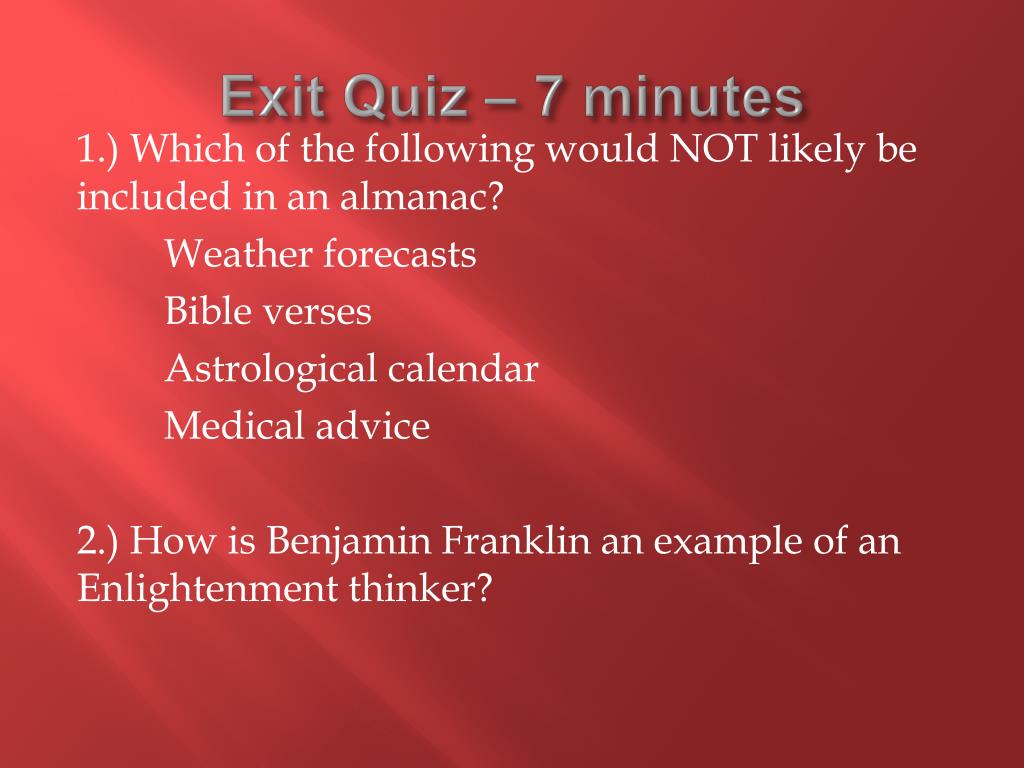 Exit Quiz – 7 minutes

1.) Which of the following would NOT likely be included in an almanac?

Weather forecasts

Bible verses

Astrological calendar

Medical advice

2.) How is Benjamin Franklin an example of an Enlightenment thinker?